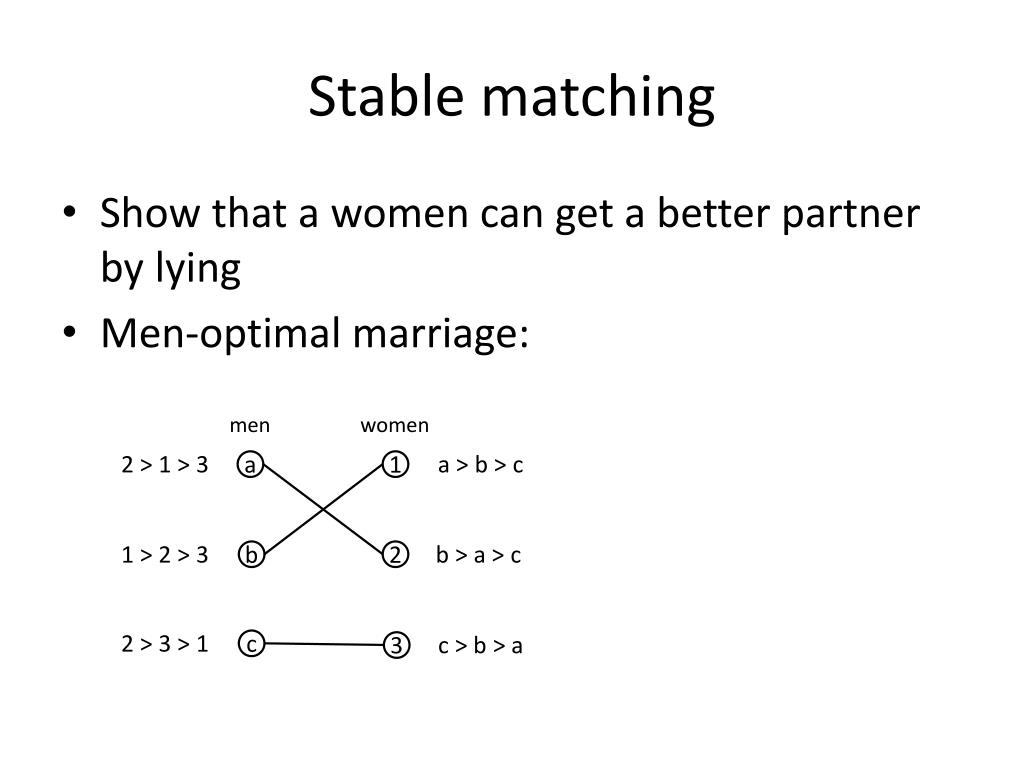 Stable matching

• Show that a women can get a better partner by lying
• Men-optimal marriage:

men women

2 > 1 > 3 a 1 a > b > c

1 > 2 > 3 b 2 b > a > c

2 > 3 > 1 c 3 c > b > a